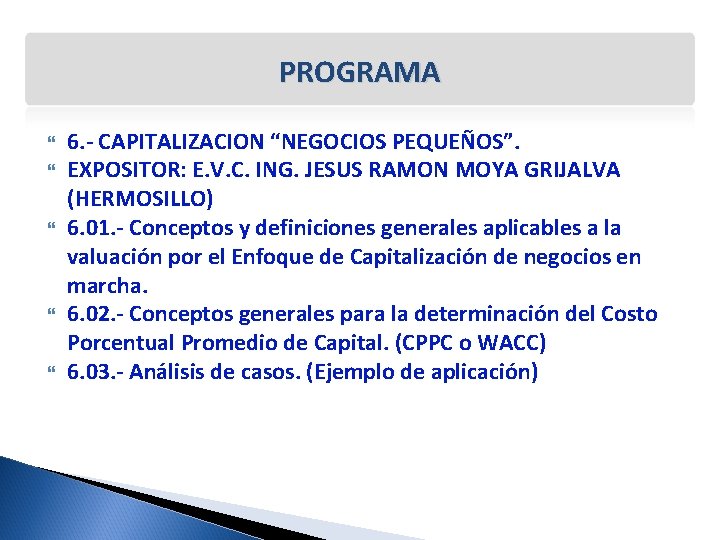 PROGRAMA

6.- CAPITALIZACION “NEGOCIOS PEQUEÑOS”.

EXPOSITOR: E.V.C. ING. JESUS RAMON MOYA GRIJALVA (HERMOSILLO)

6.01.- Conceptos y definiciones generales aplicables a la valuación por el Enfoque de Capitalización de negocios en marcha.

6.02.- Conceptos generales para la determinación del Costo Porcentual Promedio de Capital. (CPPC o WACC)

6.03.- Análisis de casos. (Ejemplo de aplicación)